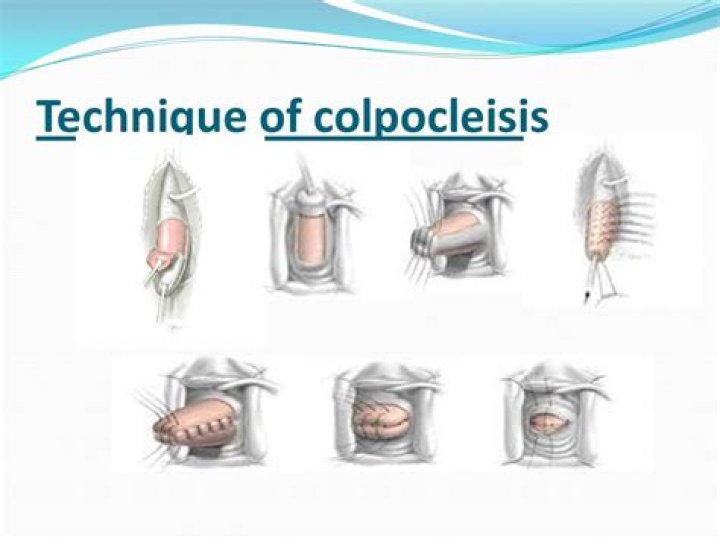 Technique of colpocleisis